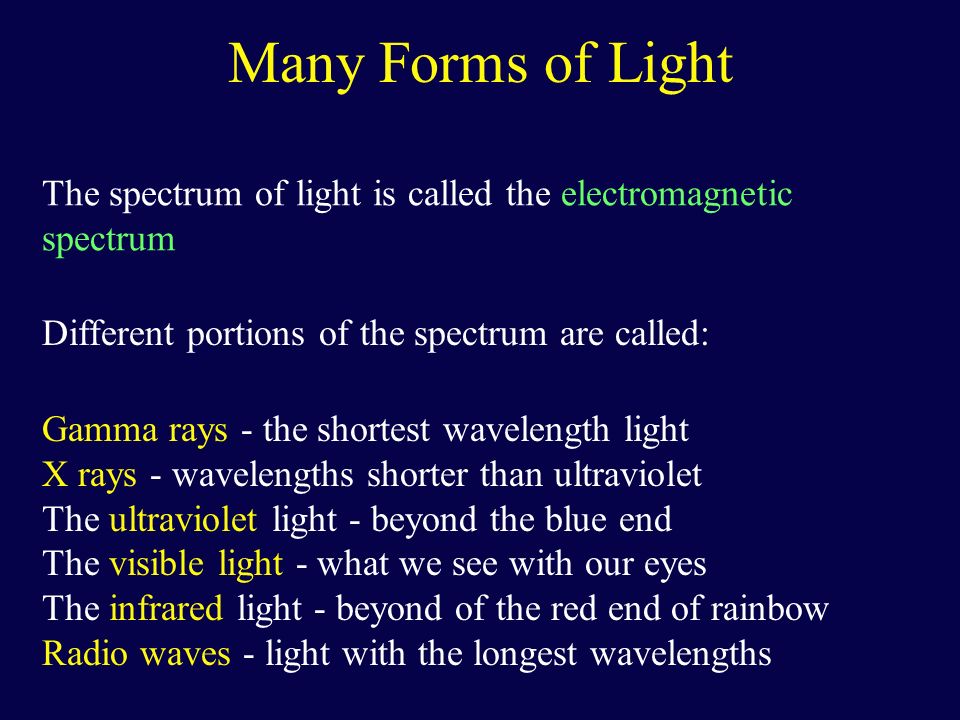 Many Forms of Light

The spectrum of light is called the electromagnetic spectrum

Different portions of the spectrum are called:

Gamma rays - the shortest wavelength light
X rays - wavelengths shorter than ultraviolet
The ultraviolet light - beyond the blue end
The visible light - what we see with our eyes
The infrared light - beyond of the red end of rainbow
Radio waves - light with the longest wavelengths